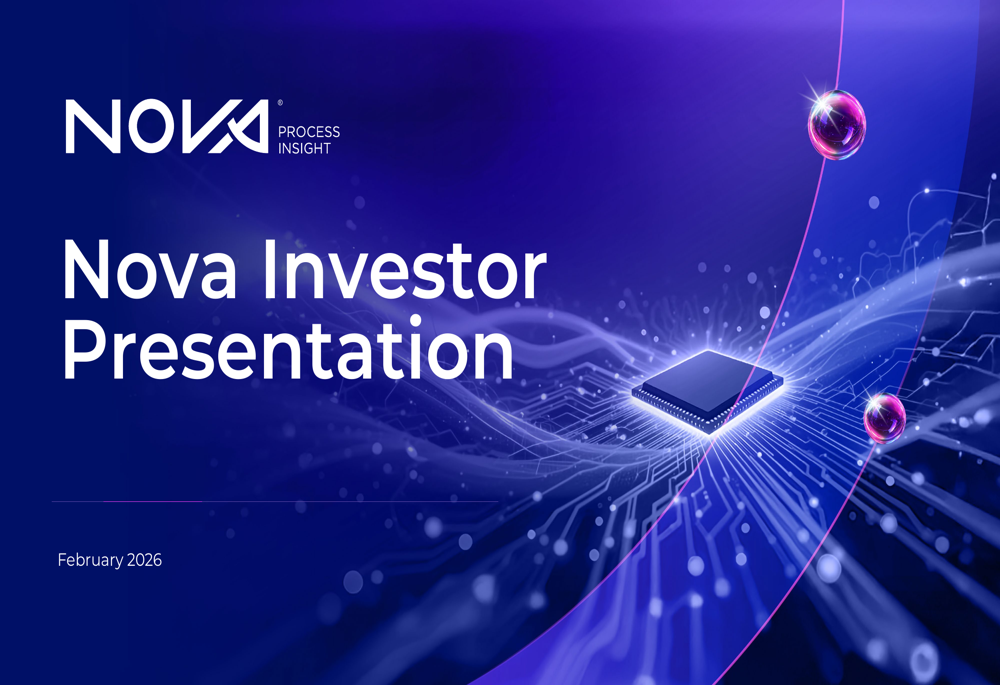 NOVA® PROCESS INSIGHT

Nova Investor Presentation

February 2026